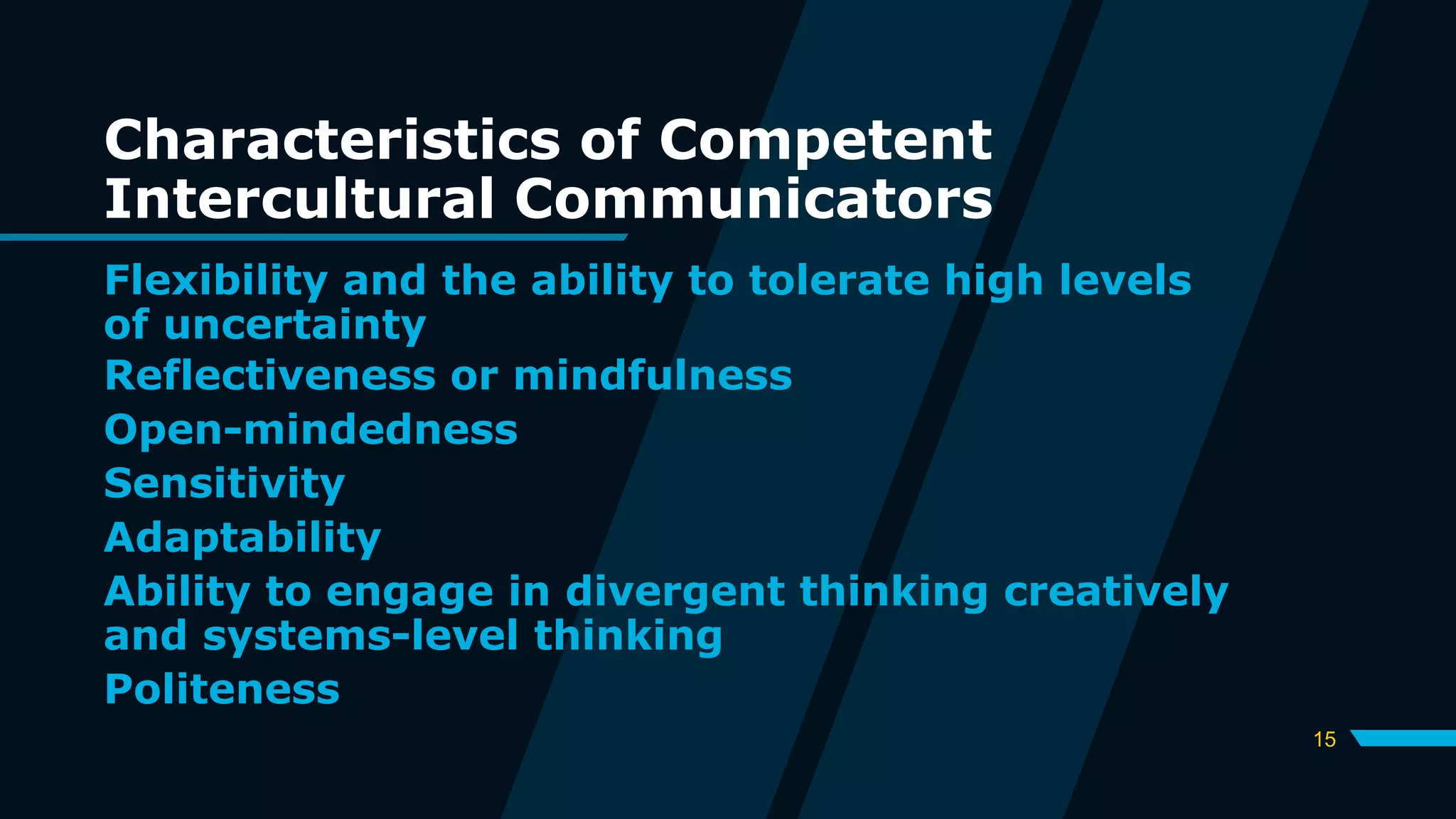 Characteristics of Competent Intercultural Communicators

Flexibility and the ability to tolerate high levels of uncertainty

Reflectiveness or mindfulness

Open-mindedness

Sensitivity

Adaptability

Ability to engage in divergent thinking creatively and systems-level thinking

Politeness

15